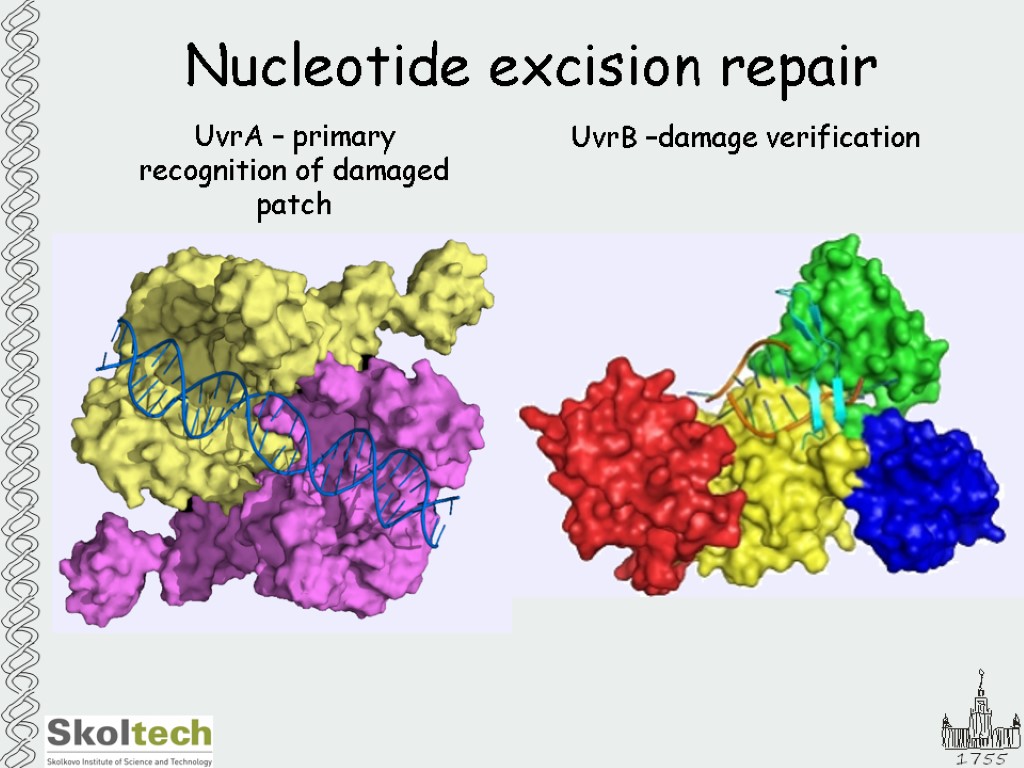 Nucleotide excision repair

UvrA – primary recognition of damaged patch

UvrB –damage verification

Skoltech
Skolkovo Institute of Science and Technology

1755